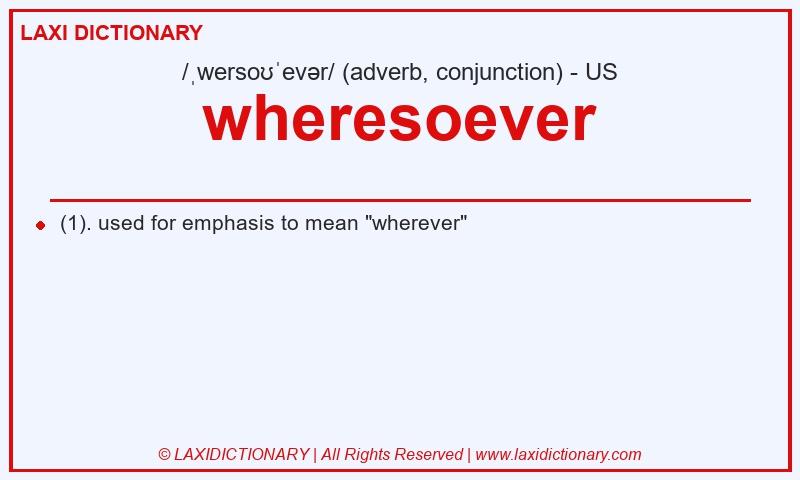 LAXI DICTIONARY

/ˌwersoʊˈevər/ (adverb, conjunction) - US

wheresoever

(1). used for emphasis to mean "wherever"

© LAXIDICTIONARY | All Rights Reserved | www.laxidictionary.com